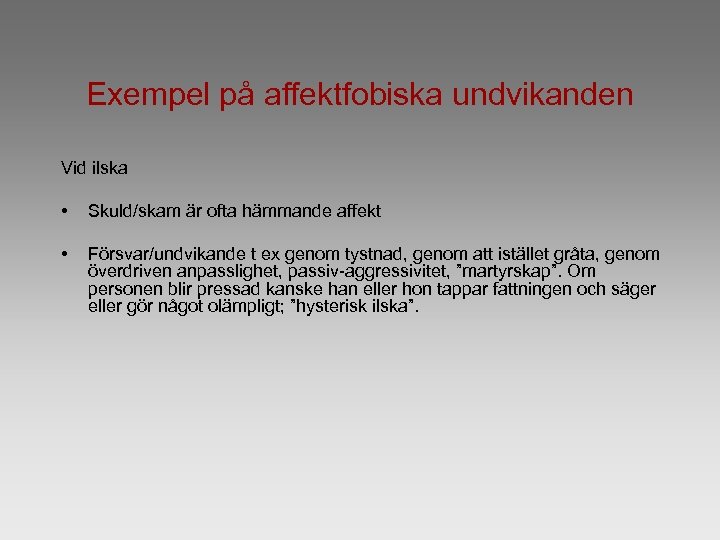 Exempel på affektfobiska undvikanden

Vid ilska

• Skuld/skam är ofta hämmande affekt

• Försvar/undvikande t ex genom tystnad, genom att istället gråta, genom överdriven anpasslighet, passiv-aggressivitet, ”martyrskap”. Om personen blir pressad kanske han eller hon tappar fattningen och säger eller gör något olämpligt; ”hysterisk ilska”.